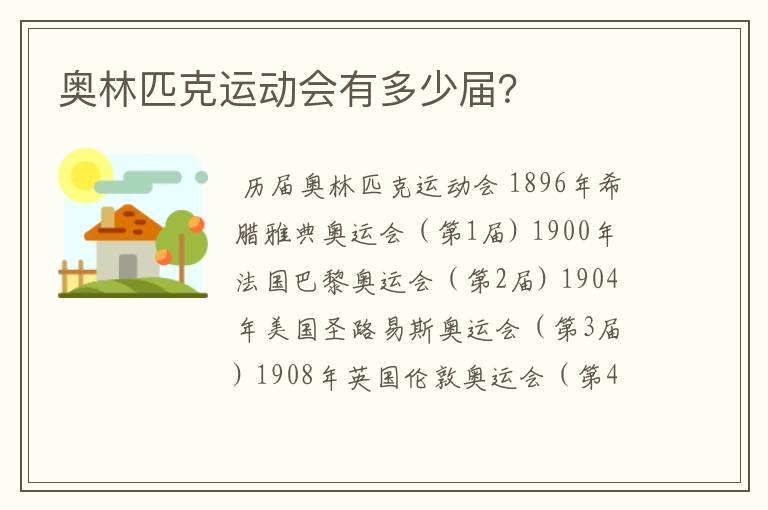 奥林匹克运动会有多少届?

历届奥林匹克运动会 1896年希腊雅典奥运会（第1届）1900年法国巴黎奥运会（第2届）1904年美国圣路易斯奥运会（第3届）1908年英国伦敦奥运会（第4